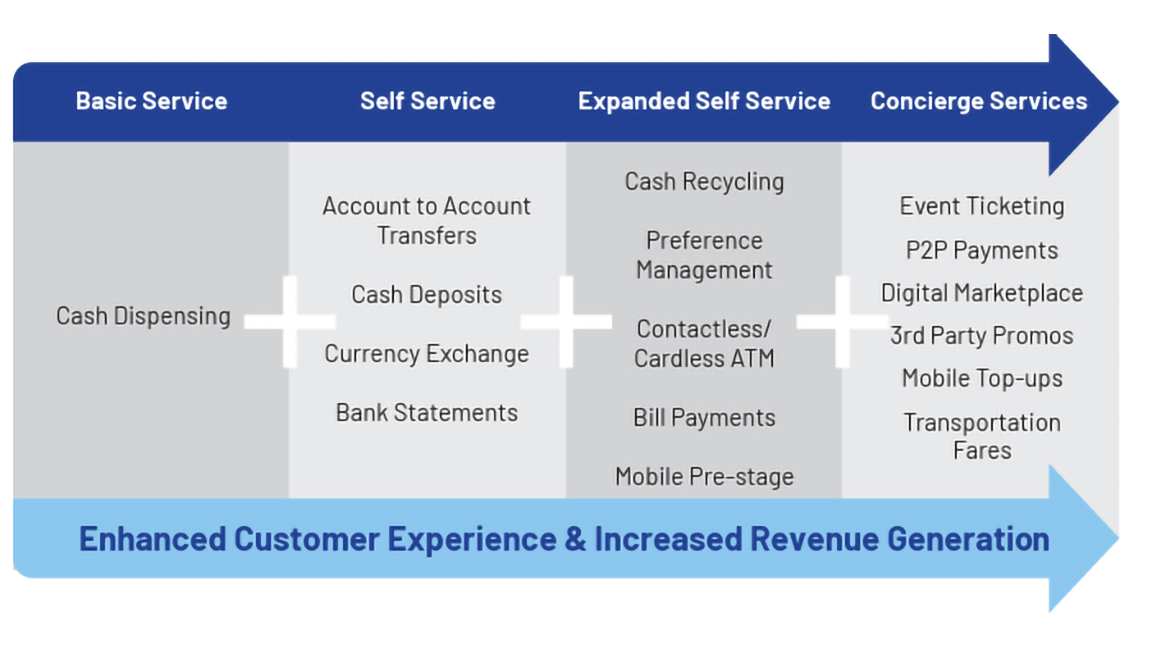 Basic Service

Cash Dispensing

Self Service

Account to Account Transfers

Cash Deposits

Currency Exchange

Bank Statements

Expanded Self Service

Cash Recycling

Preference Management

Contactless/ Cardless ATM

Bill Payments

Mobile Pre-stage

Concierge Services

Event Ticketing

P2P Payments

Digital Marketplace

3rd Party Promos

Mobile Top-ups

Transportation Fares

Enhanced Customer Experience & Increased Revenue Generation